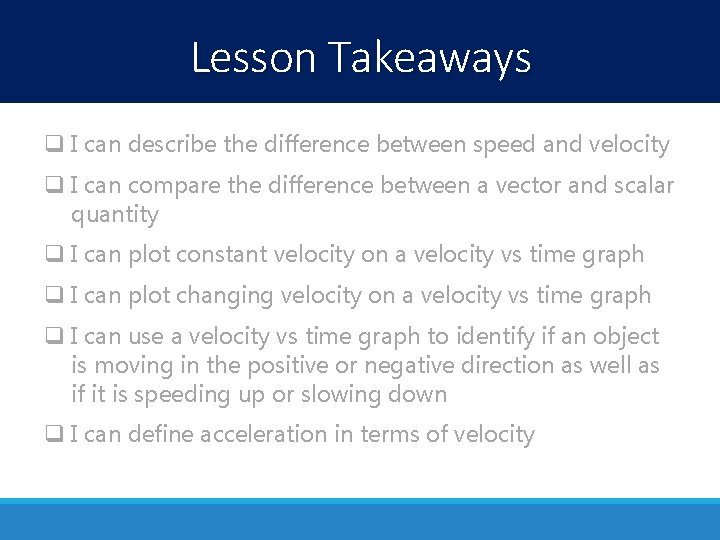 Lesson Takeaways

❑ I can describe the difference between speed and velocity

❑ I can compare the difference between a vector and scalar quantity

❑ I can plot constant velocity on a velocity vs time graph

❑ I can plot changing velocity on a velocity vs time graph

❑ I can use a velocity vs time graph to identify if an object is moving in the positive or negative direction as well as if it is speeding up or slowing down

❑ I can define acceleration in terms of velocity